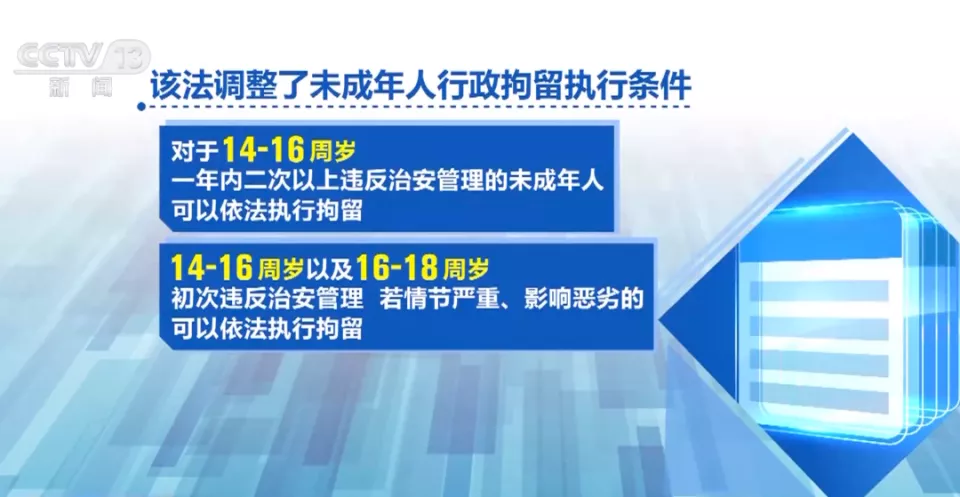 CCTV 13
新闻

该法调整了未成年人行政拘留执行条件

对于14-16周岁
一年内二次以上违反治安管理的未成年人
可以依法执行拘留

14-16周岁以及16-18周岁
初次违反治安管理 若情节严重、影响恶劣的
可以依法执行拘留